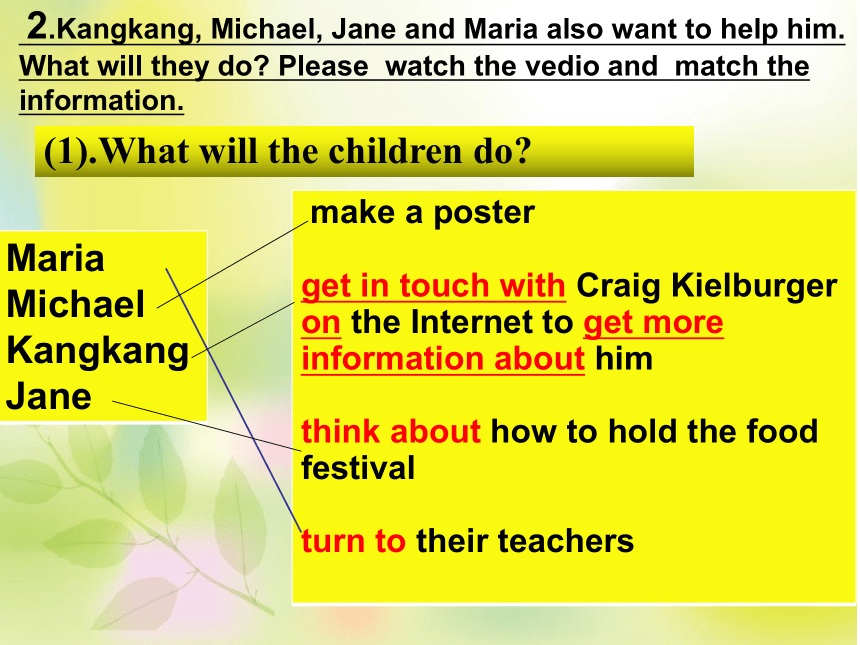 2.Kangkang, Michael, Jane and Maria also want to help him. What will they do? Please watch the vedio and match the information.

(1).What will the children do?

Maria
Michael
Kangkang
Jane

make a poster

get in touch with Craig Kielburger on the Internet to get more information about him

think about how to hold the food festival

turn to their teachers